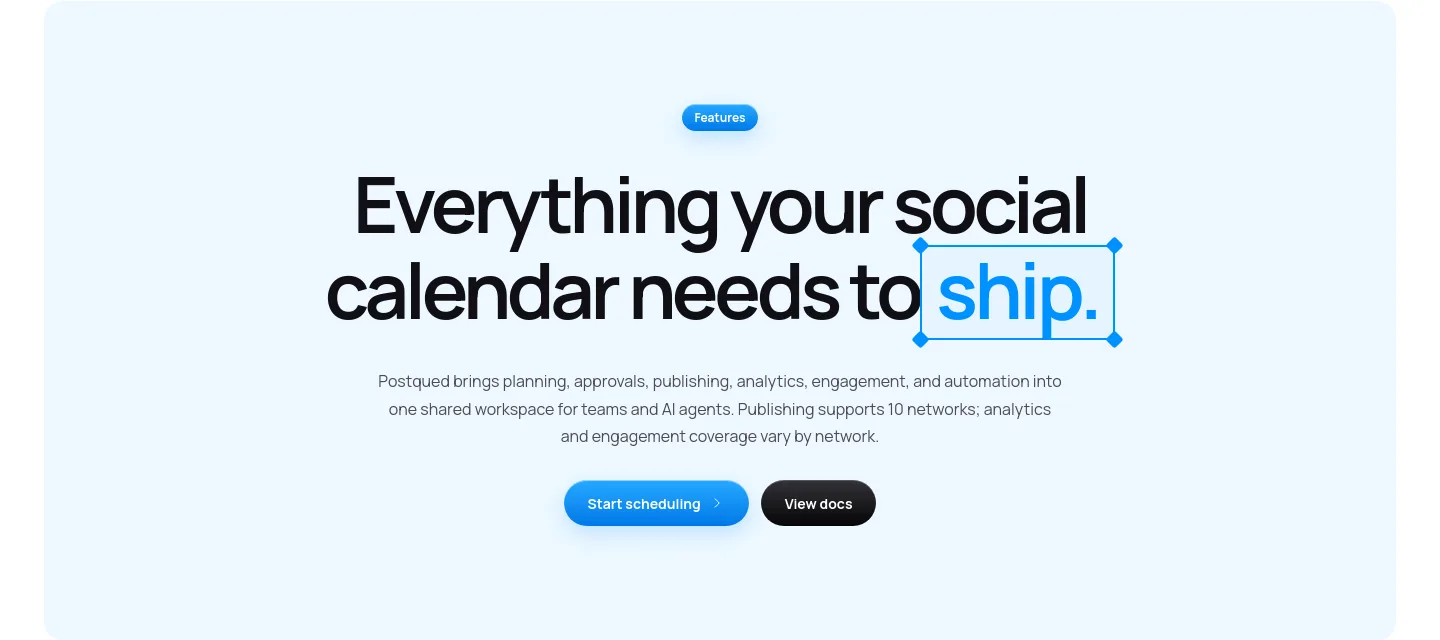 Features

Everything your social calendar needs to ship.

Postqued brings planning, approvals, publishing, analytics, engagement, and automation into one shared workspace for teams and AI agents. Publishing supports 10 networks; analytics and engagement coverage vary by network.

Start scheduling

View docs